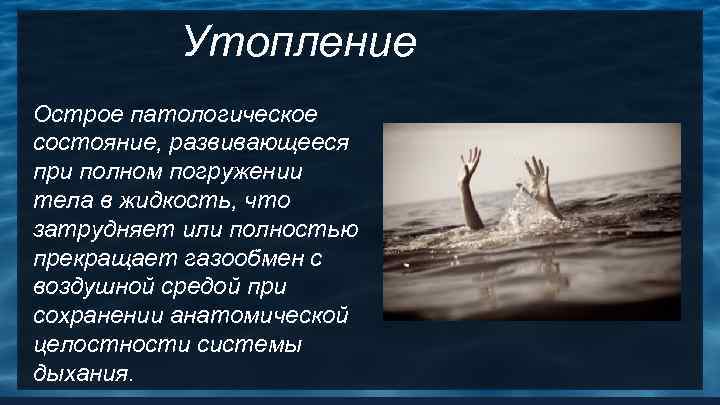 Утопление

Острое патологическое состояние, развивающееся при полном погружении тела в жидкость, что затрудняет или полностью прекращает газообмен с воздушной средой при сохранении анатомической целостности системы дыхания.